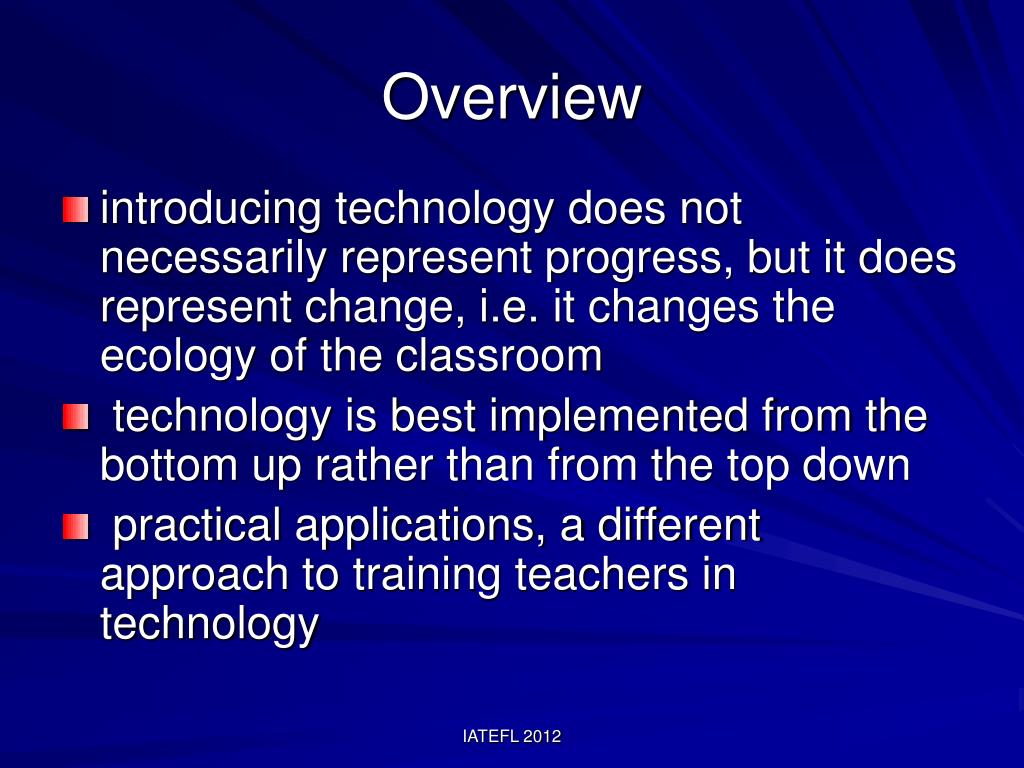 Overview

introducing technology does not necessarily represent progress, but it does represent change, i.e. it changes the ecology of the classroom

technology is best implemented from the bottom up rather than from the top down

practical applications, a different approach to training teachers in technology

IATEFL 2012